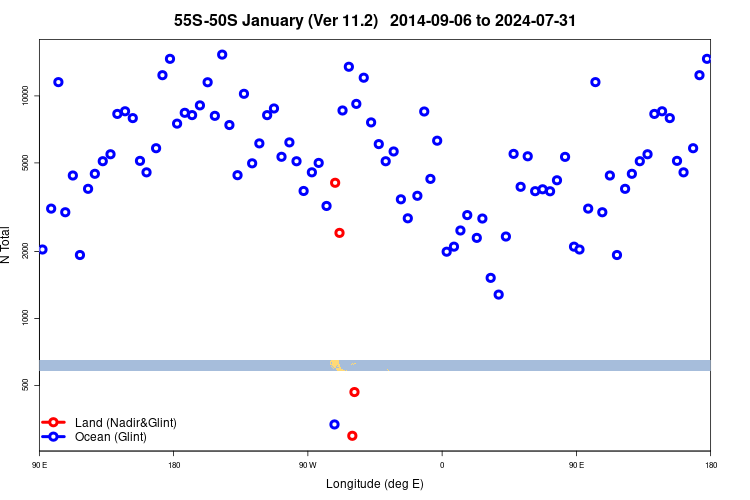 55S-50S January (Ver 11.2)   2014-09-06 to 2024-07-31

N Total

10000
5000
2000
1000
500

Land (Nadir&Glint)
Ocean (Glint)

90 E
180
90 W
0
90 E
180

Longitude (deg E)